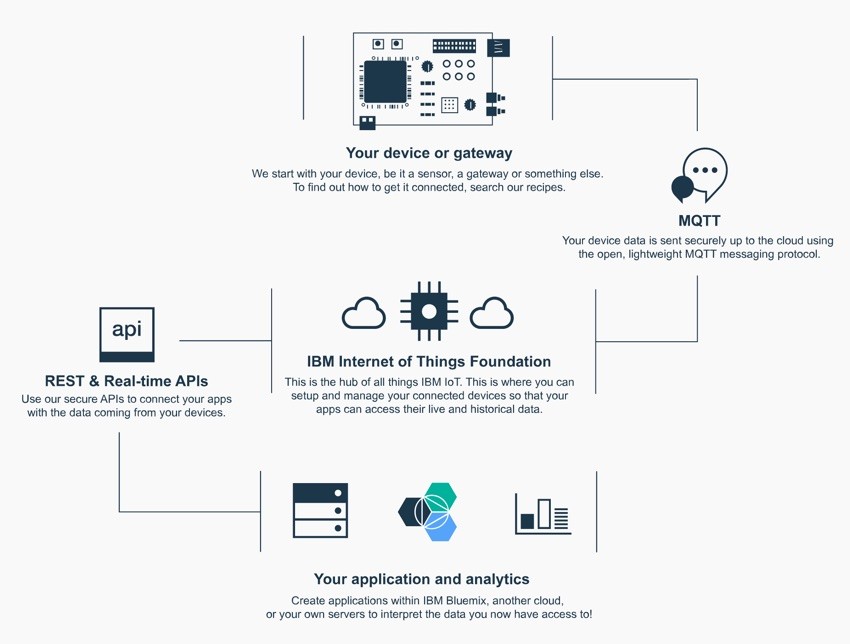 Your device or gateway
We start with your device, be it a sensor, a gateway or something else. To find out how to get it connected, search our recipes.

MQTT
Your device data is sent securely up to the cloud using the open, lightweight MQTT messaging protocol.

api

REST & Real-time APIs
Use our secure APIs to connect your apps with the data coming from your devices.

IBM Internet of Things Foundation
This is the hub of all things IBM IoT. This is where you can setup and manage your connected devices so that your apps can access their live and historical data.

Your application and analytics
Create applications within IBM Bluemix, another cloud, or your own servers to interpret the data you now have access to!